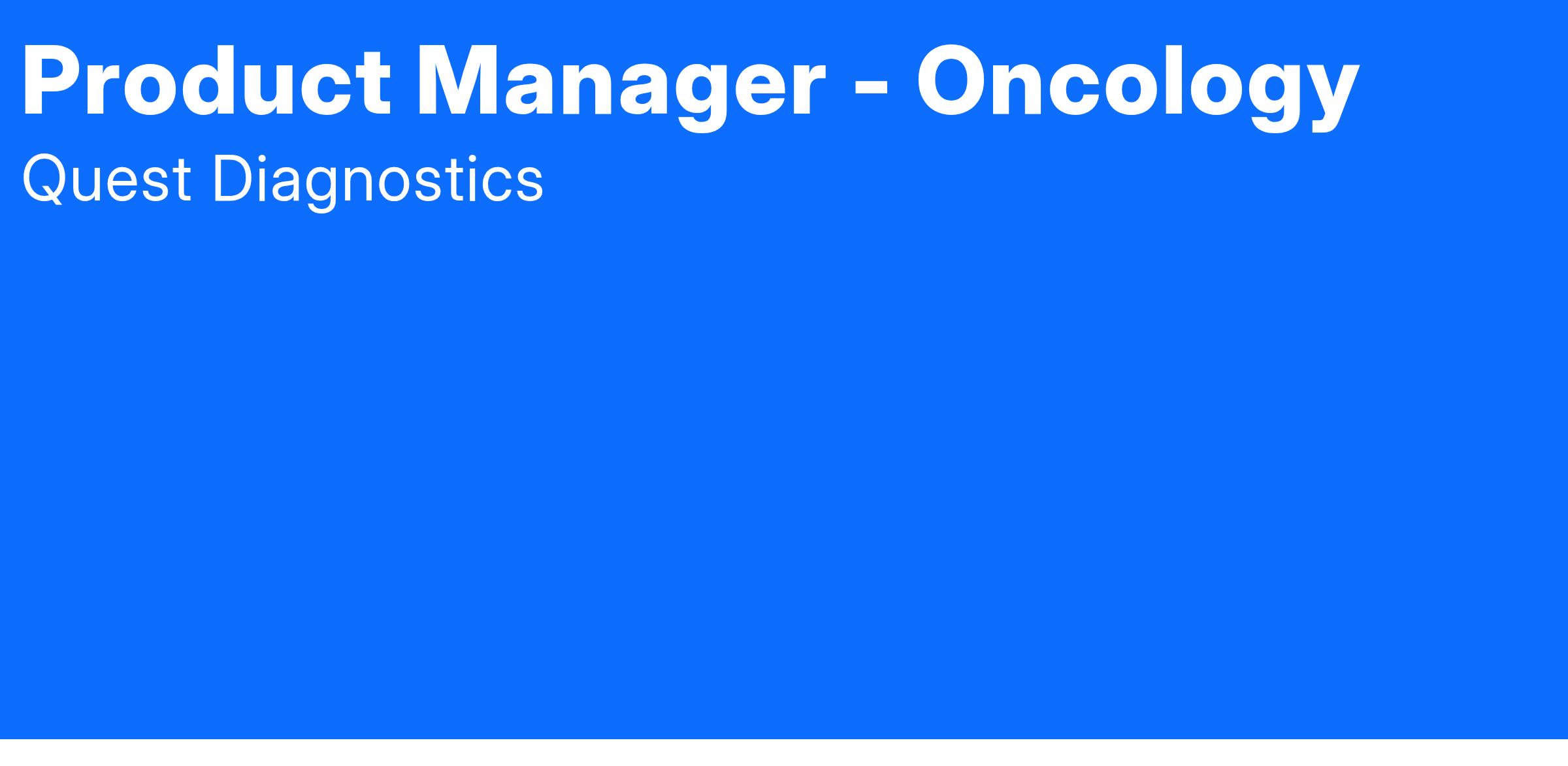 Product Manager - Oncology

Quest Diagnostics